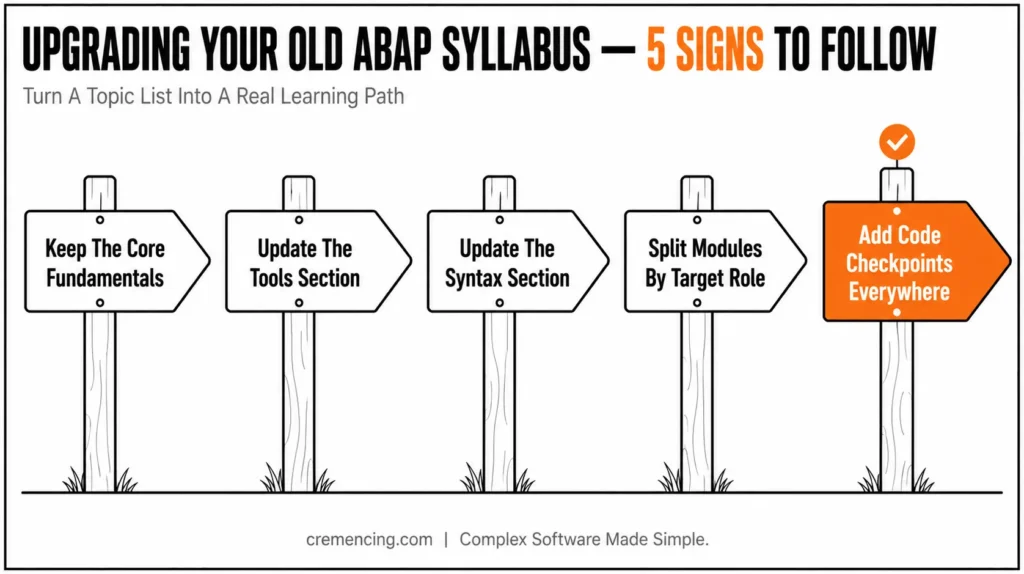 UPGRADING YOUR OLD ABAP SYLLABUS — 5 SIGNS TO FOLLOW

Turn A Topic List Into A Real Learning Path

Keep The Core Fundamentals

Update The Tools Section

Update The Syntax Section

Split Modules By Target Role

Add Code Checkpoints Everywhere

cremencing.com | Complex Software Made Simple.